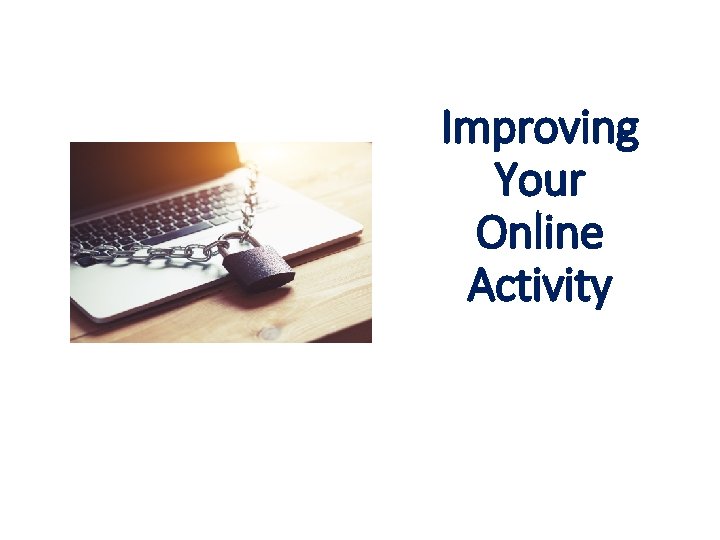 Improving Your Online Activity